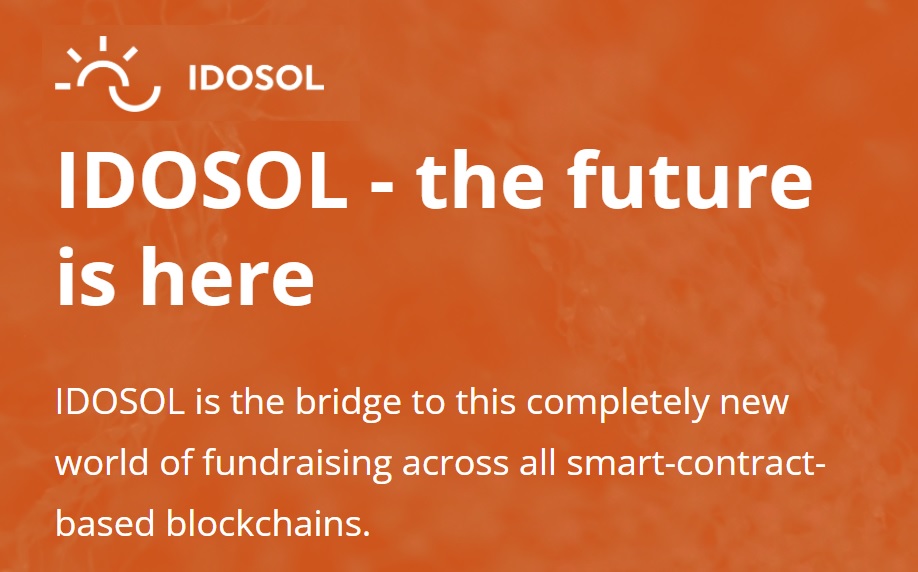 IDOSOL

IDOSOL - the future is here

IDOSOL is the bridge to this completely new world of fundraising across all smart-contract-based blockchains.